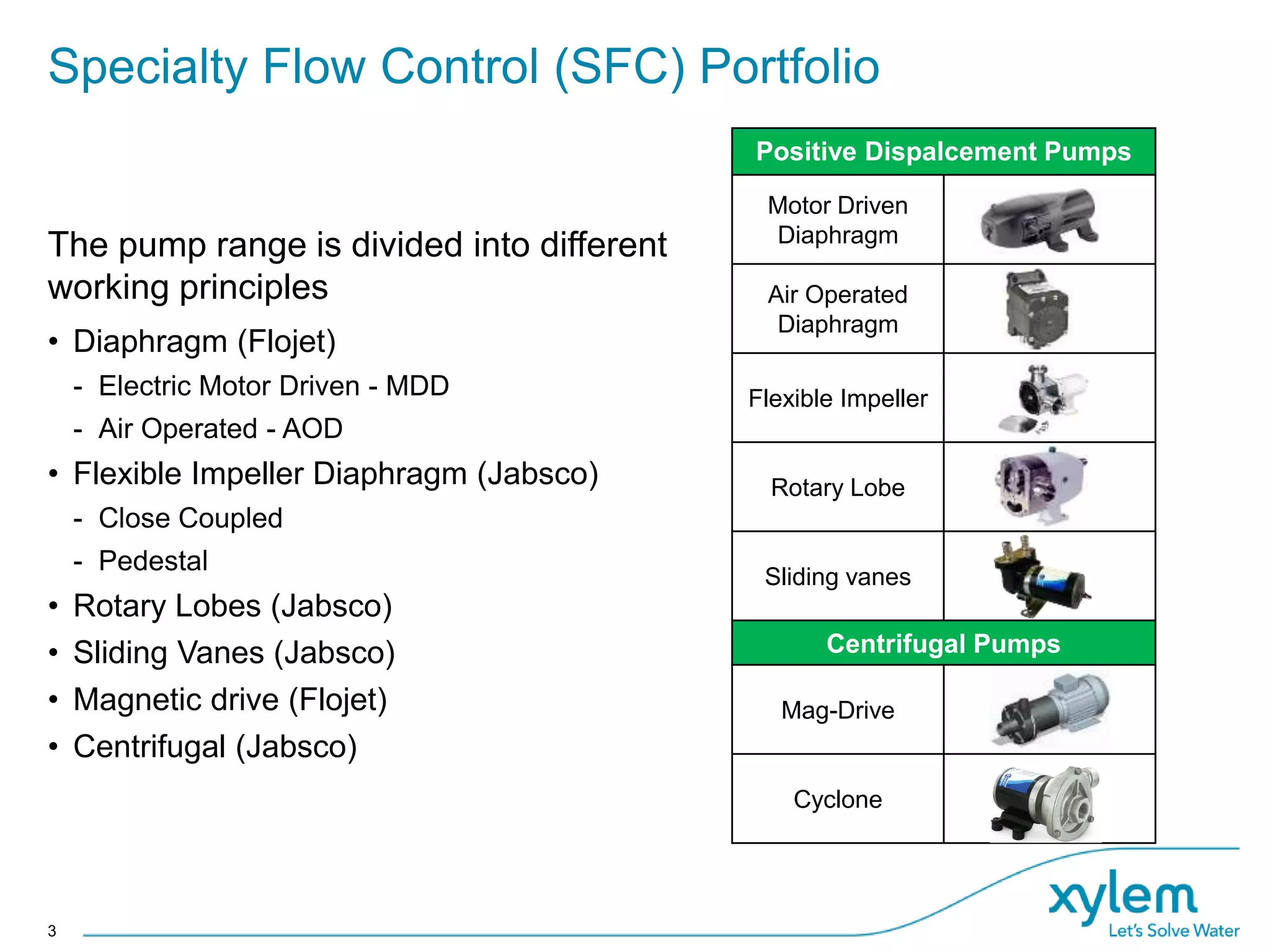 Specialty Flow Control (SFC) Portfolio

The pump range is divided into different working principles

• Diaphragm (Flojet)
 - Electric Motor Driven - MDD
 - Air Operated - AOD
• Flexible Impeller Diaphragm (Jabsco)
 - Close Coupled
 - Pedestal
• Rotary Lobes (Jabsco)
• Sliding Vanes (Jabsco)
• Magnetic drive (Flojet)
• Centrifugal (Jabsco)

| Positive Dispalcement Pumps | |
|---|---|
| Motor Driven Diaphragm | |
| Air Operated Diaphragm | |
| Flexible Impeller | |
| Rotary Lobe | |
| Sliding vanes | |
| Centrifugal Pumps | |
| Mag-Drive | |
| Cyclone | |

3

xylem
Let's Solve Water